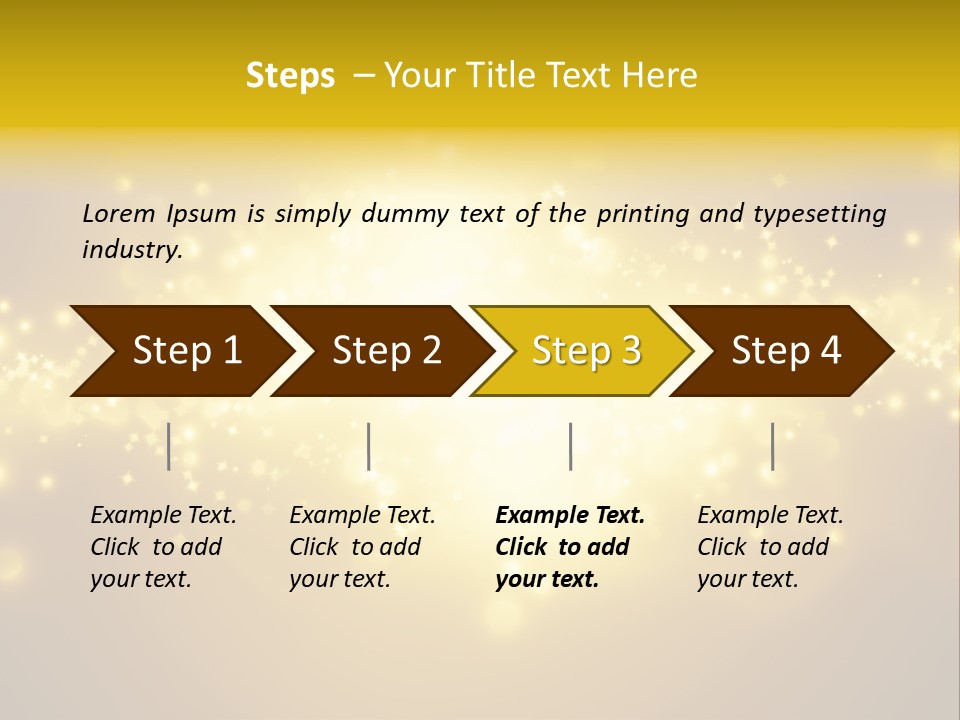 Steps – Your Title Text Here

Lorem Ipsum is simply dummy text of the printing and typesetting industry.

Step 1

Step 2

Step 3

Step 4

Example Text. Click to add your text.

Example Text. Click to add your text.

Example Text. Click to add your text.

Example Text. Click to add your text.